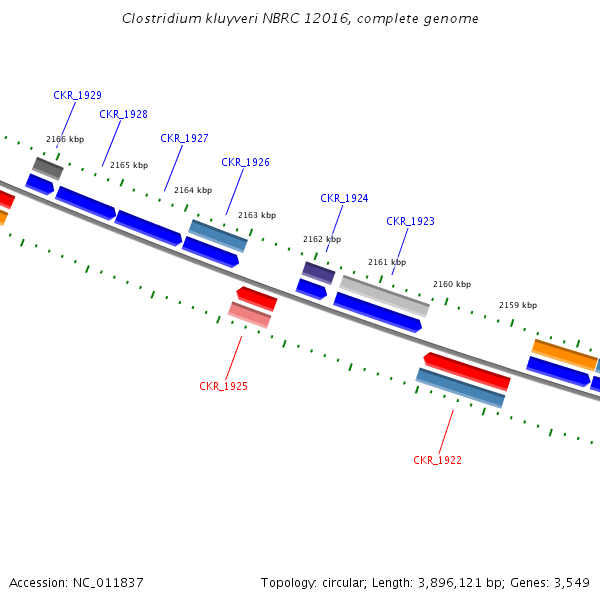 Clostridium kluyveri NBRC 12016, complete genome

CKR_1929
CKR_1928
CKR_1927
CKR_1926
CKR_1924
CKR_1923

2166 kbp
2165 kbp
2164 kbp
2163 kbp
2162 kbp
2161 kbp
2160 kbp
2159 kbp

CKR_1925
CKR_1922

Accession: NC_011837

Topology: circular; Length: 3,896,121 bp; Genes: 3,549